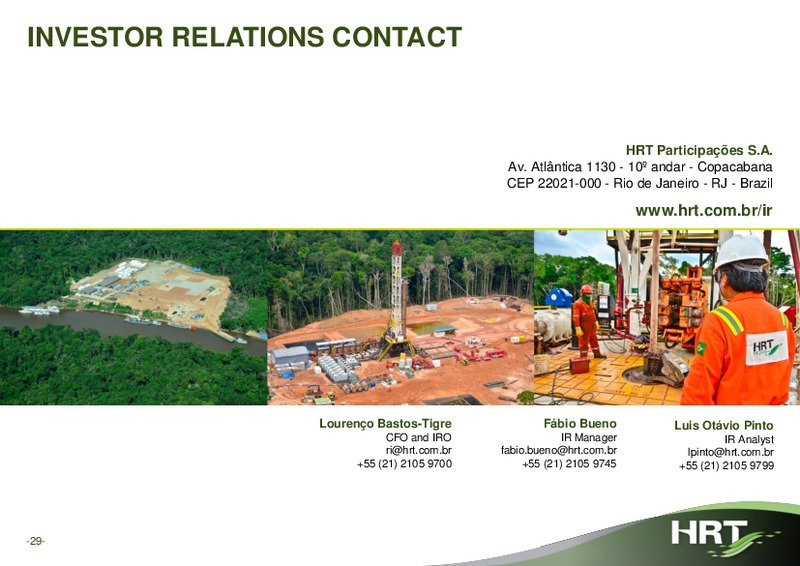 INVESTOR RELATIONS CONTACT

HRT Participações S.A.
Av. Atlântica 1130 - 10º andar - Copacabana
CEP 22021-000 - Rio de Janeiro - RJ - Brazil

www.hrt.com.br/ir

HRT

Lourenço Bastos-Tigre
CFO and IRO
ri@hrt.com.br
+55 (21) 2105 9700

Fábio Bueno
IR Manager
fabio.bueno@hrt.com.br
+55 (21) 2105 9745

Luis Otávio Pinto
IR Analyst
lpinto@hrt.com.br
+55 (21) 2105 9799

-29-

HRT